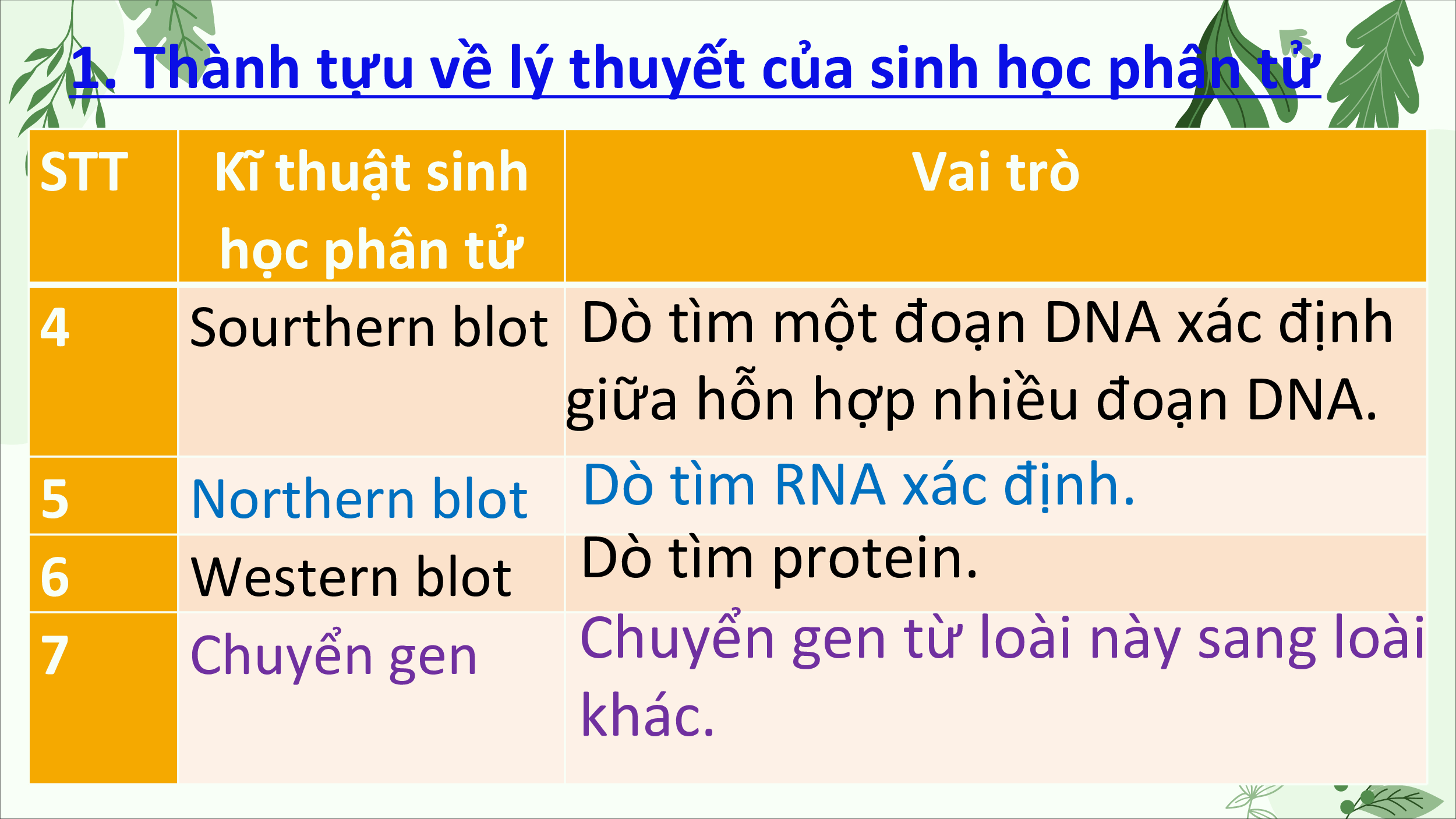 1. Thành tựu về lý thuyết của sinh học phân tử

| STT | Kĩ thuật sinh học phân tử | Vai trò |
|---|---|---|
| 4 | Sourthern blot | Dò tìm một đoạn DNA xác định giữa hỗn hợp nhiều đoạn DNA. |
| 5 | Northern blot | Dò tìm RNA xác định. |
| 6 | Western blot | Dò tìm protein. |
| 7 | Chuyển gen | Chuyển gen từ loài này sang loài khác. |